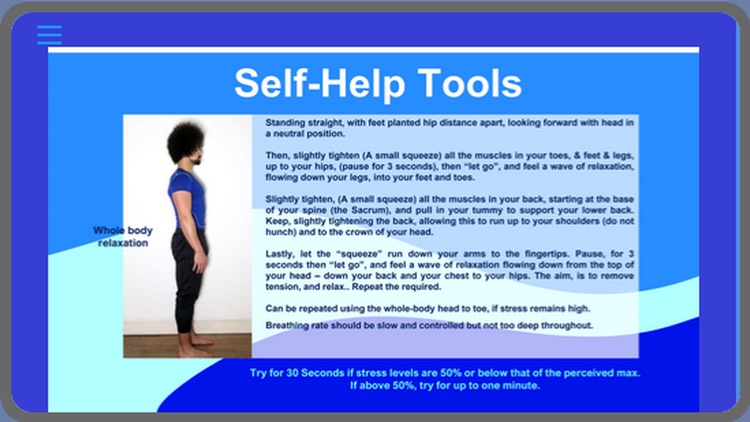 Self-Help Tools

Whole body relaxation

Standing straight, with feet planted hip distance apart, looking forward with head in a neutral position.

Then, slightly tighten (A small squeeze) all the muscles in your toes, & feet & legs, up to your hips, (pause for 3 seconds), then "let go", and feel a wave of relaxation, flowing down your legs, into your feet and toes.

Slightly tighten, (A small squeeze) all the muscles in your back, starting at the base of your spine (the Sacrum), and pull in your tummy to support your lower back. Keep, slightly tightening the back, allowing this to run up to your shoulders (do not hunch) and to the crown of your head.

Lastly, let the "squeeze" run down your arms to the fingertips. Pause, for 3 seconds then "let go", and feel a wave of relaxation flowing down from the top of your head – down your back and your chest to your hips. The aim, is to remove tension, and relax.. Repeat the required.

Can be repeated using the whole-body head to toe, if stress remains high.

Breathing rate should be slow and controlled but not too deep throughout.

Try for 30 Seconds if stress levels are 50% or below that of the perceived max. If above 50%, try for up to one minute.